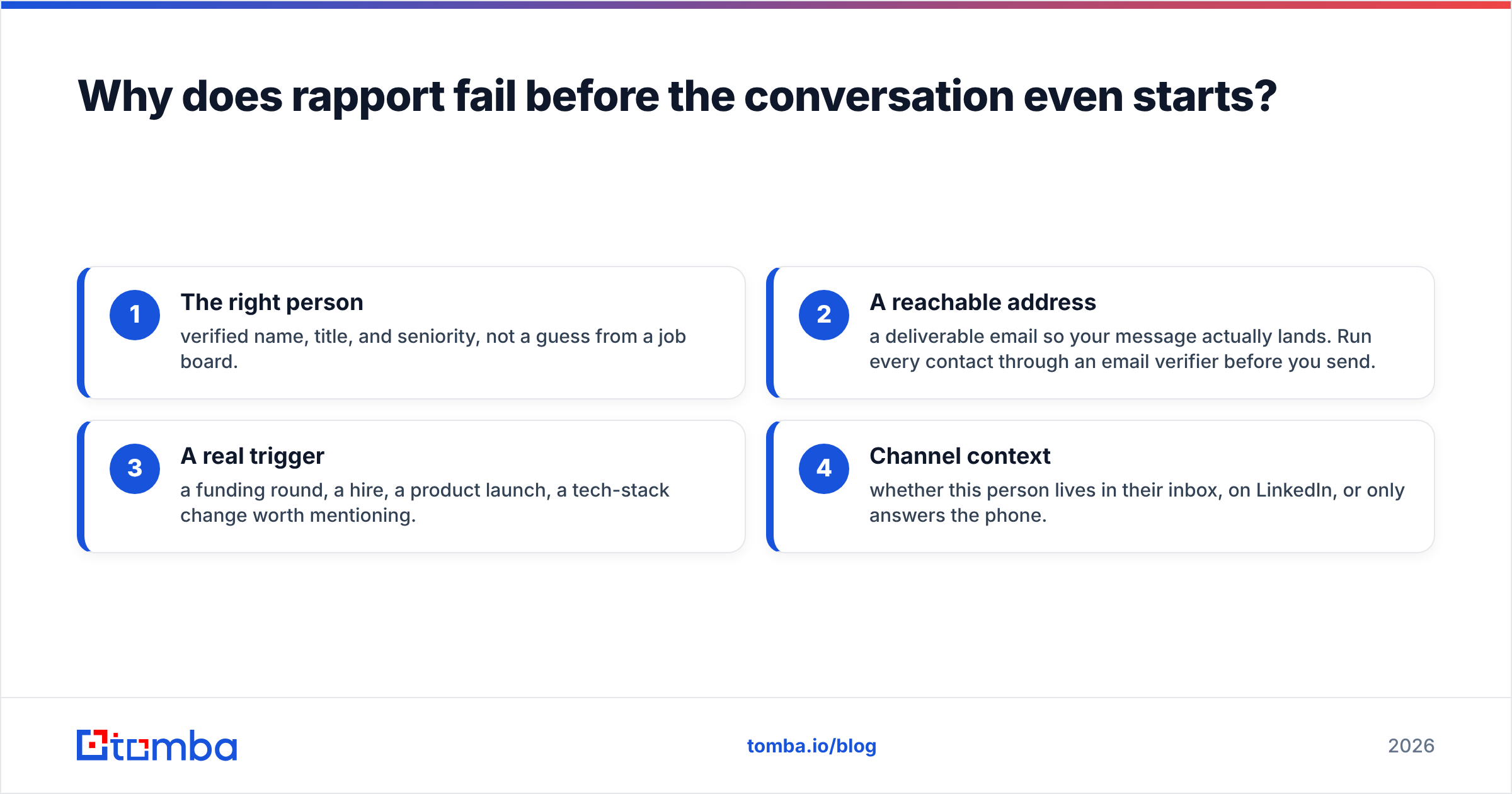 Why does rapport fail before the conversation even starts?

1
The right person
verified name, title, and seniority, not a guess from a job board.

2
A reachable address
a deliverable email so your message actually lands. Run every contact through an email verifier before you send.

3
A real trigger
a funding round, a hire, a product launch, a tech-stack change worth mentioning.

4
Channel context
whether this person lives in their inbox, on LinkedIn, or only answers the phone.

tomba

tomba.io/blog

2026